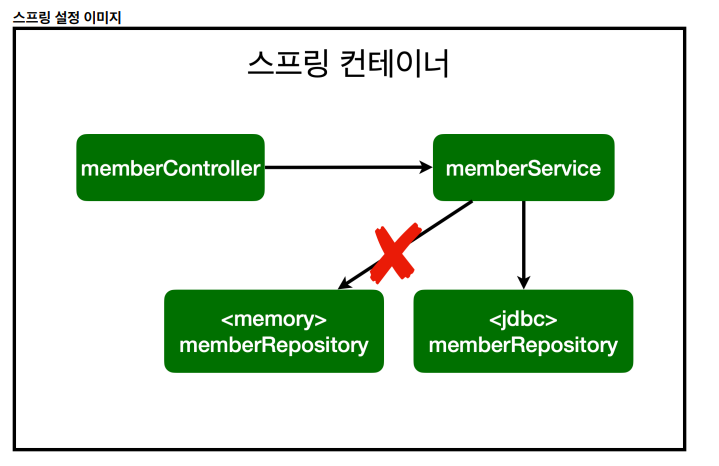 스프링 설정 이미지

스프링 컨테이너

memberController

memberService

<memory>
memberRepository

<jdbc>
memberRepository